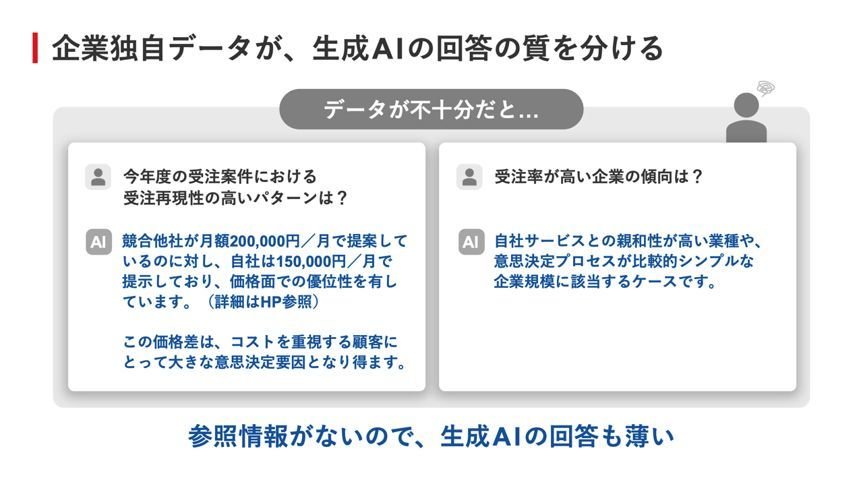 企業独自データが、生成AIの回答の質を分ける

データが不十分だと...

今年度の受注案件における受注再現性の高いパターンは？

AI

競合他社が月額200,000円／月で提案しているのに対し、自社は150,000円／月で提示しており、価格面での優位性を有しています。（詳細はHP参照）

この価格差は、コストを重視する顧客にとって大きな意思決定要因となり得ます。

受注率が高い企業の傾向は？

AI

自社サービスとの親和性が高い業種や、意思決定プロセスが比較的シンプルな企業規模に該当するケースです。

参照情報がないので、生成AIの回答も薄い